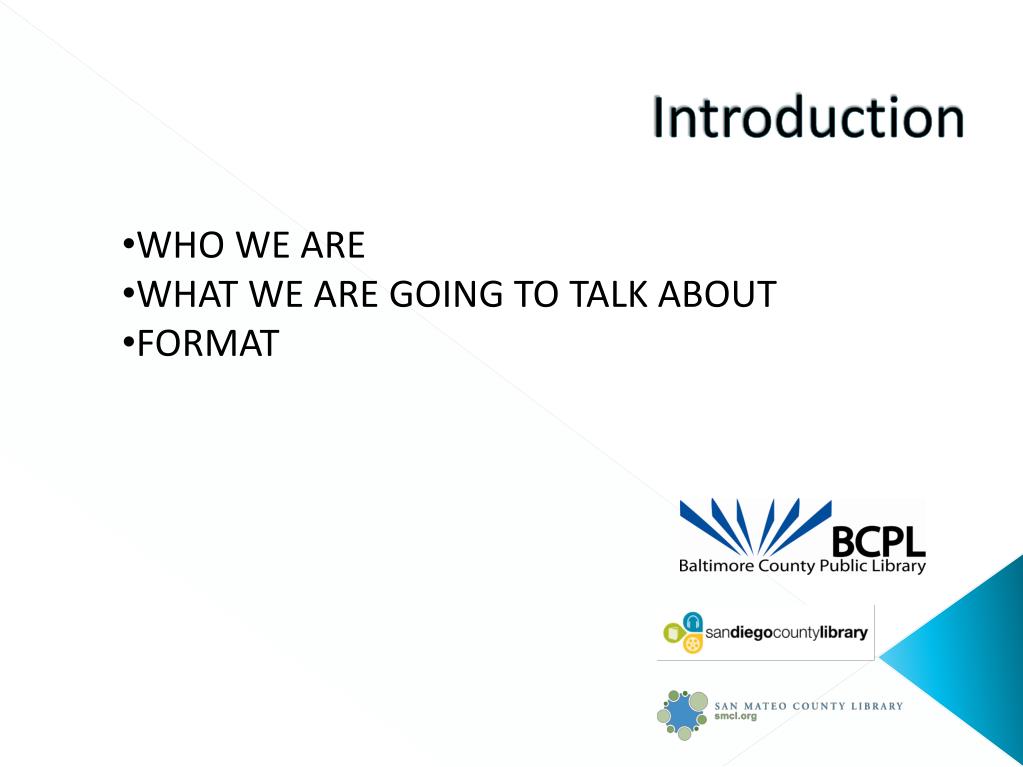 Introduction

•WHO WE ARE
•WHAT WE ARE GOING TO TALK ABOUT
•FORMAT

BCPL
Baltimore County Public Library

sandiegocountylibrary

SAN MATEO COUNTY LIBRARY
smcl.org